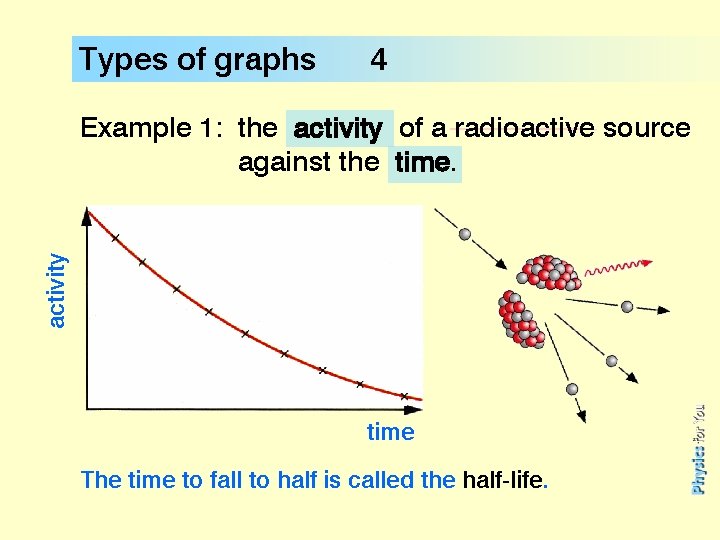 Types of graphs 4

Example 1: the activity of a radioactive source against the time.

activity

time

The time to fall to half is called the half-life.

Physics for You